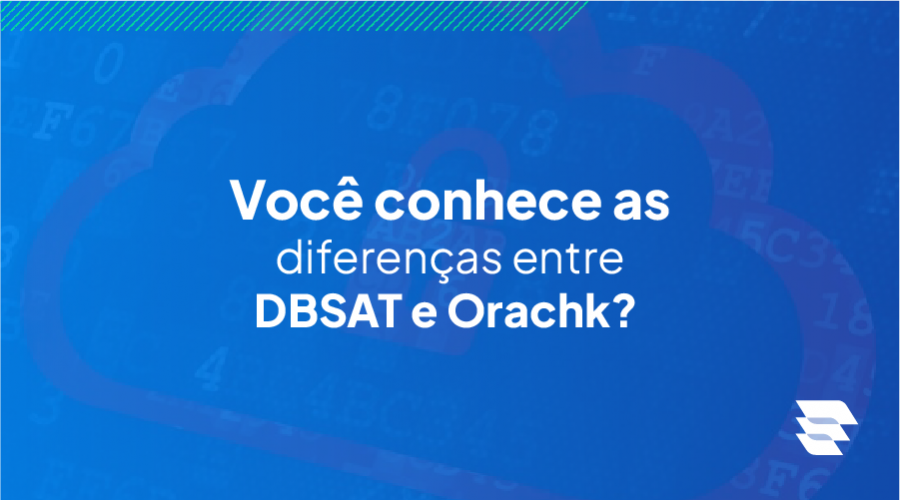 Você conhece as diferenças entre DBSAT e Orachk?